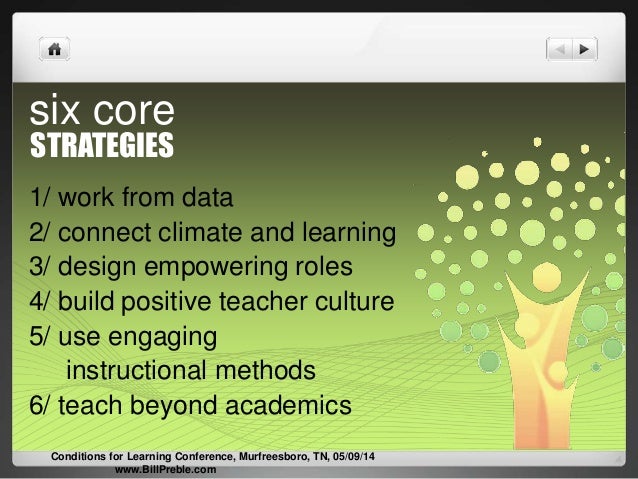 six core
STRATEGIES

1/ work from data
2/ connect climate and learning
3/ design empowering roles
4/ build positive teacher culture
5/ use engaging instructional methods
6/ teach beyond academics

Conditions for Learning Conference, Murfreesboro, TN, 05/09/14
www.BillPreble.com